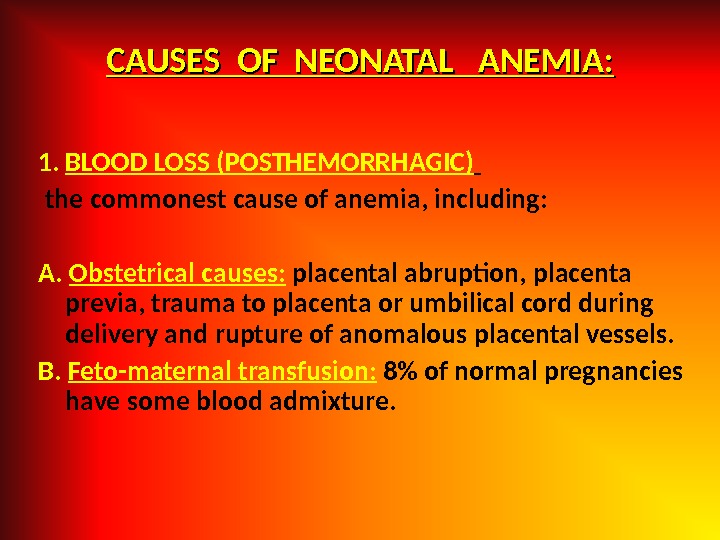 CAUSES OF NEONATAL ANEMIA:

1. BLOOD LOSS (POSTHEMORRHAGIC)
the commonest cause of anemia, including:

A. Obstetrical causes: placental abruption, placenta previa, trauma to placenta or umbilical cord during delivery and rupture of anomalous placental vessels.

B. Feto-maternal transfusion: 8% of normal pregnancies have some blood admixture.